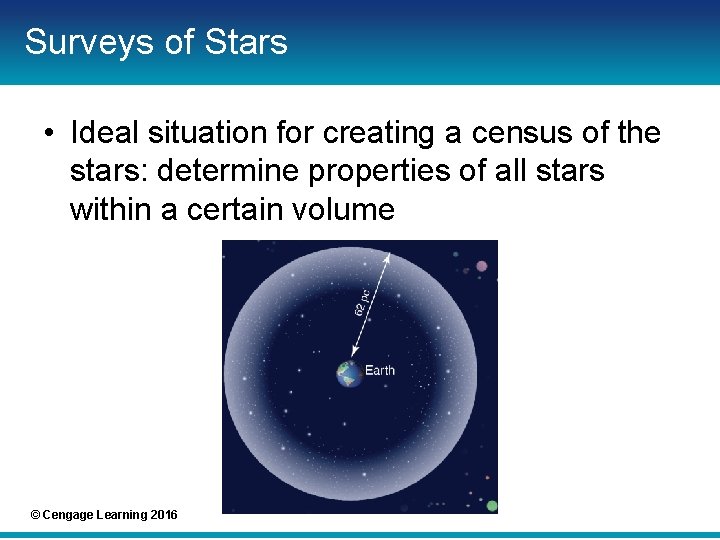 Surveys of Stars

• Ideal situation for creating a census of the stars: determine properties of all stars within a certain volume

62 pc

Earth

© Cengage Learning 2016